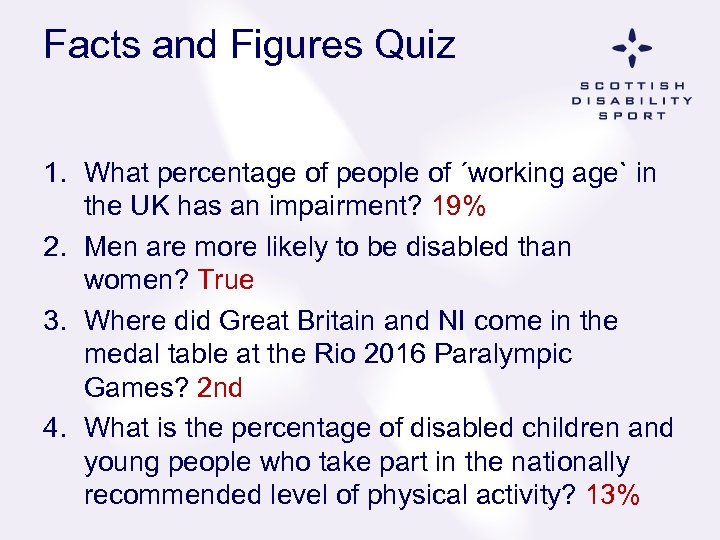 Facts and Figures Quiz

SCOTTISH DISABILITY SPORT

1. What percentage of people of ´working age` in the UK has an impairment? 19%
2. Men are more likely to be disabled than women? True
3. Where did Great Britain and NI come in the medal table at the Rio 2016 Paralympic Games? 2nd
4. What is the percentage of disabled children and young people who take part in the nationally recommended level of physical activity? 13%